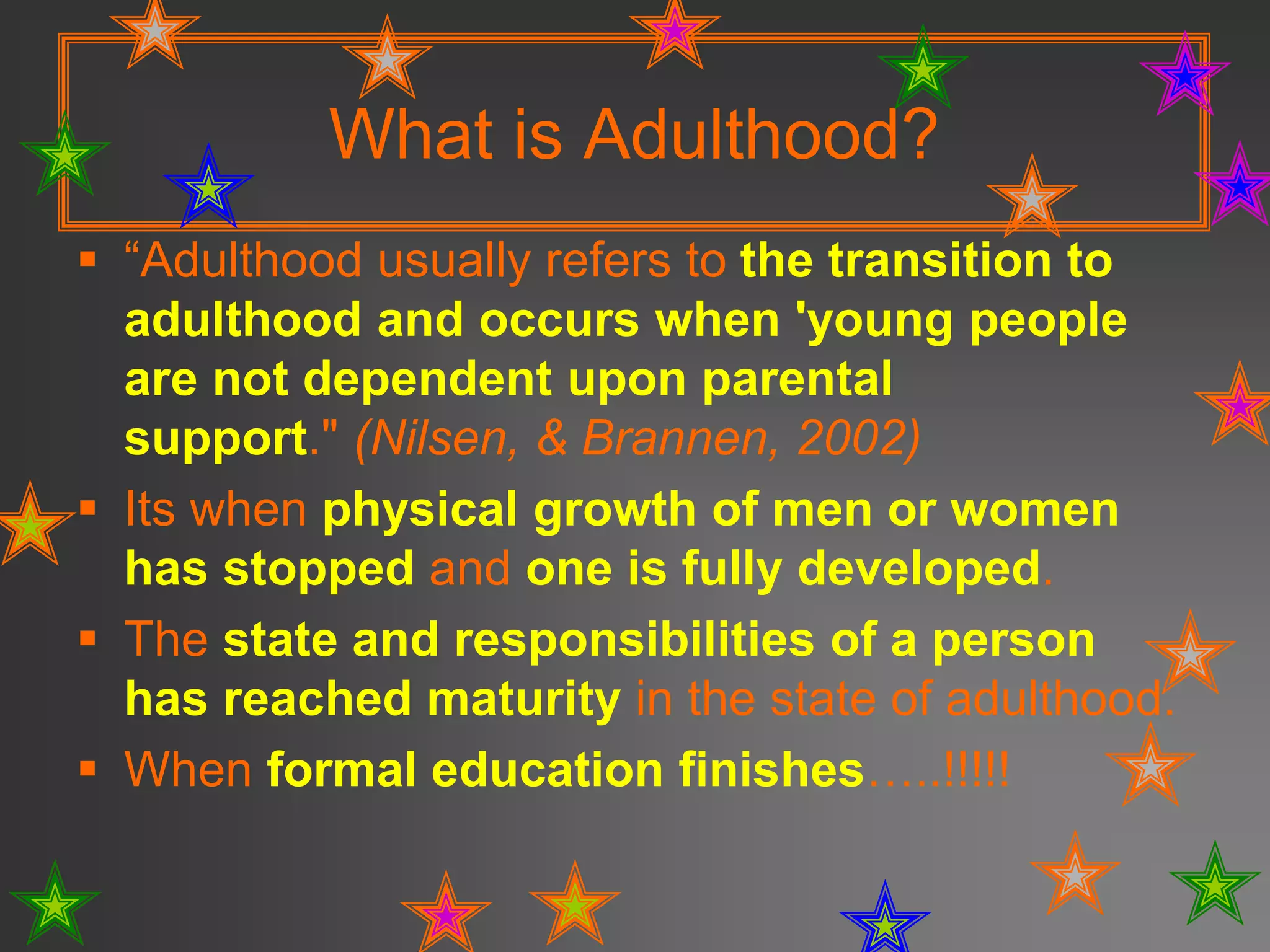 What is Adulthood?

▪ “Adulthood usually refers to the transition to adulthood and occurs when 'young people are not dependent upon parental support." (Nilsen, & Brannen, 2002)

▪ Its when physical growth of men or women has stopped and one is fully developed.

▪ The state and responsibilities of a person has reached maturity in the state of adulthood.

▪ When formal education finishes…..!!!!!